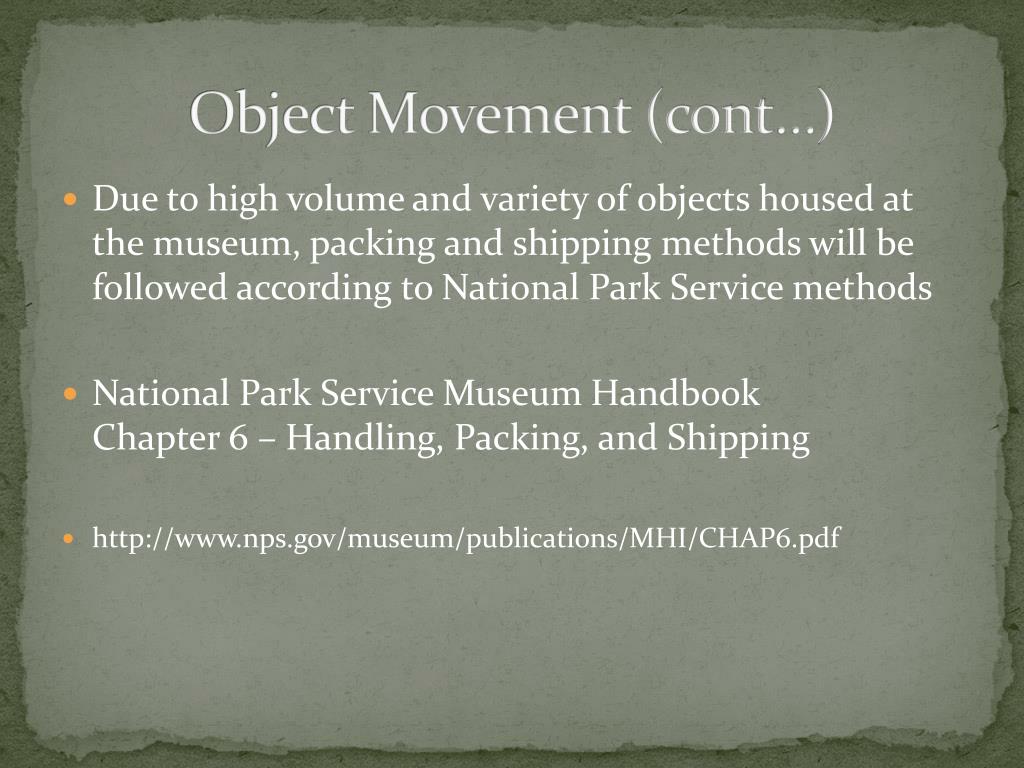 Object Movement (cont…)

Due to high volume and variety of objects housed at the museum, packing and shipping methods will be followed according to National Park Service methods

National Park Service Museum Handbook
Chapter 6 – Handling, Packing, and Shipping

http://www.nps.gov/museum/publications/MHI/CHAP6.pdf